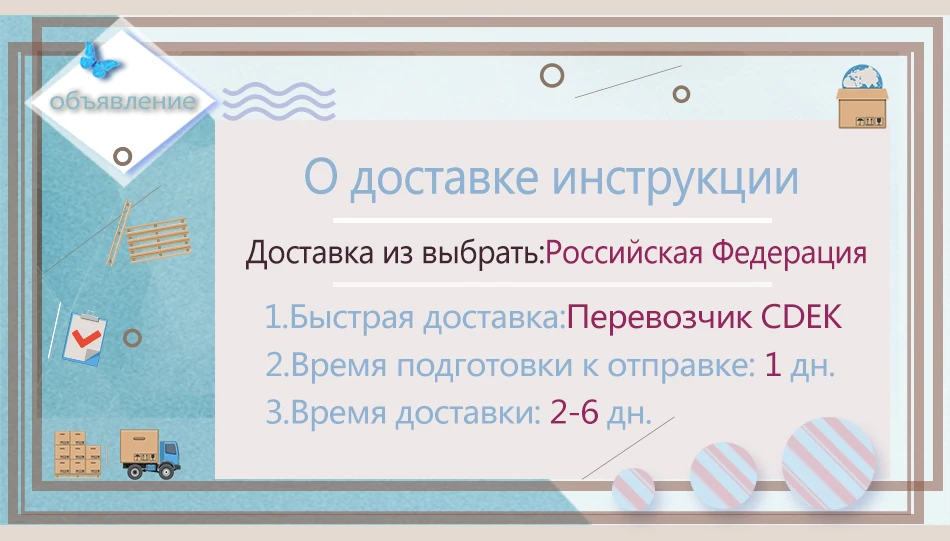 объявление

О доставке инструкции

Доставка из выбрать:Российская Федерация

1.Быстрая доставка:Перевозчик CDEK
2.Время подготовки к отправке: 1 дн.
3.Время доставки: 2-6 дн.